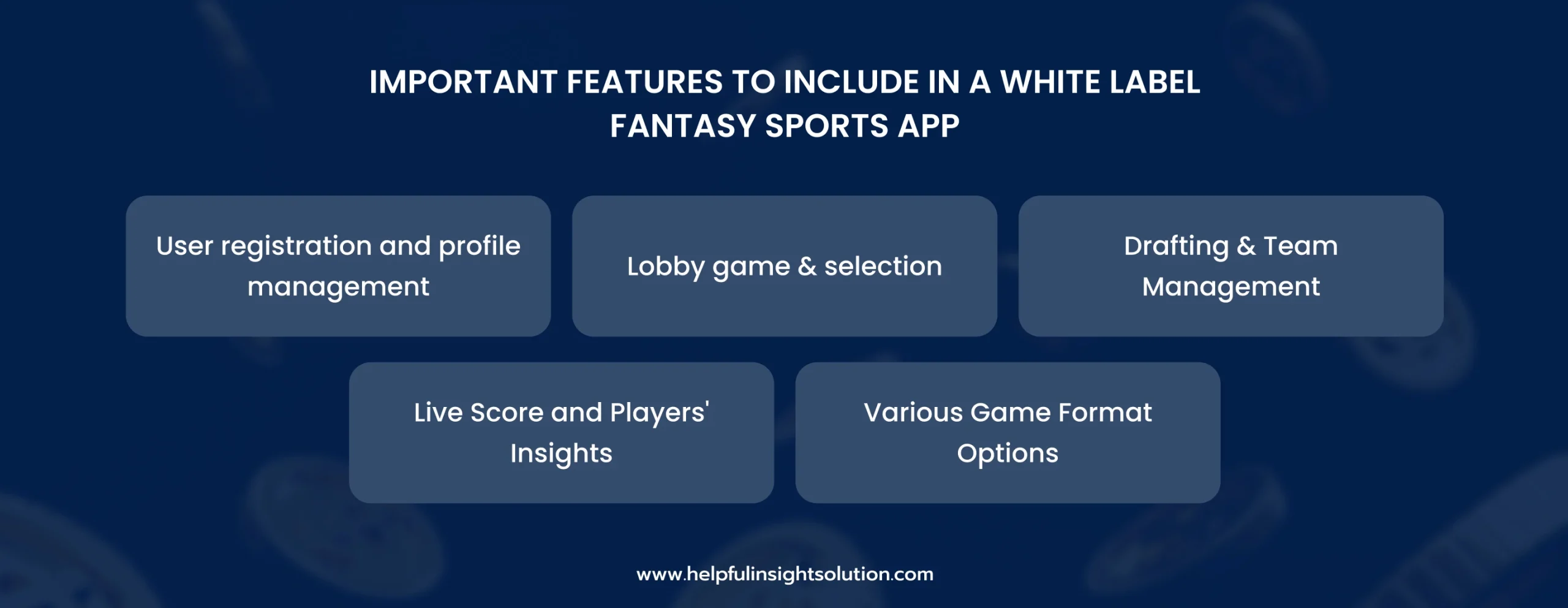 IMPORTANT FEATURES TO INCLUDE IN A WHITE LABEL FANTASY SPORTS APP

User registration and profile management

Lobby game & selection

Drafting & Team Management

Live Score and Players' Insights

Various Game Format Options

www.helpfulinsightsolution.com